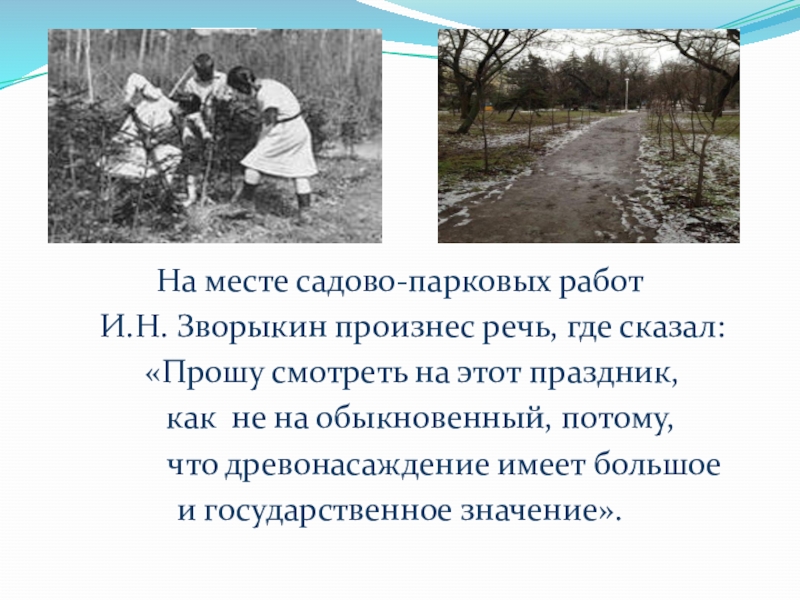 На месте садово-парковых работ И.Н. Зворыкин произнес речь, где сказал: «Прошу смотреть на этот праздник, как не на обыкновенный, потому, что древонасаждение имеет большое и государственное значение».